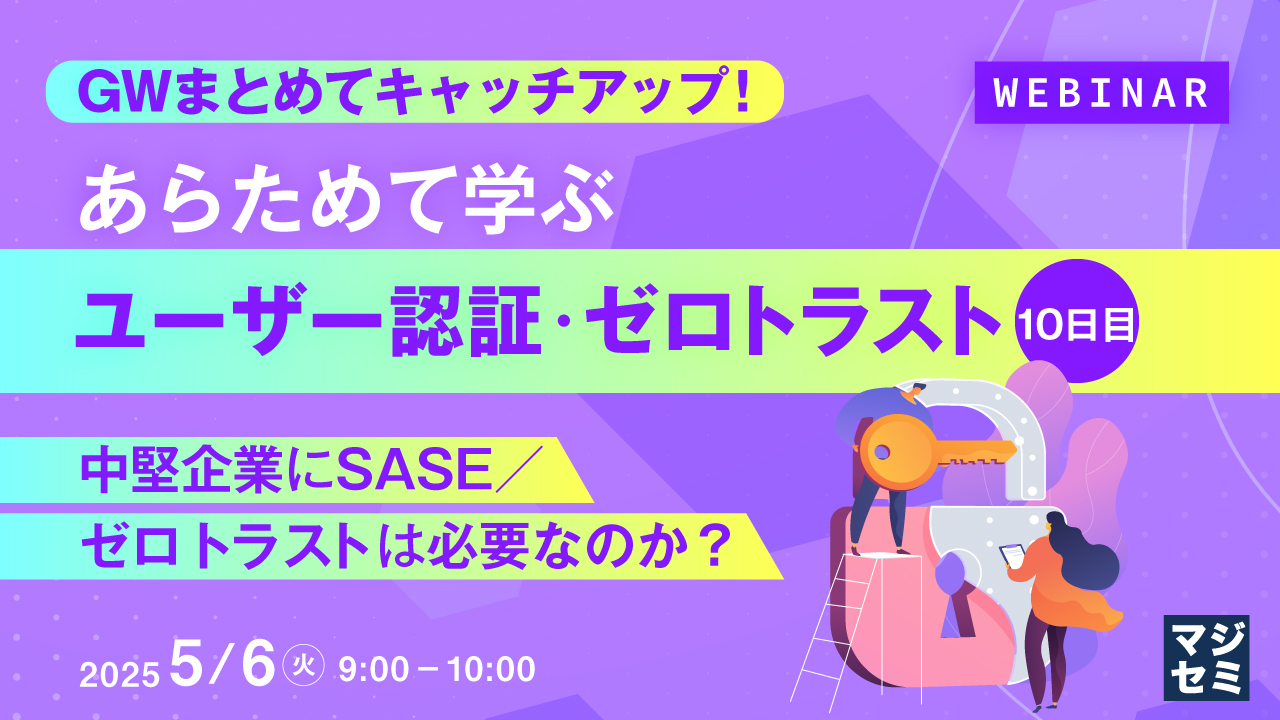 GWまとめてキャッチアップ!

WEBINAR

あらためて学ぶ

ユーザー認証・ゼロトラスト 10日目

中堅企業にSASE／
ゼロトラストは必要なのか？

2025 5/6 火 9:00－10:00

マジセミ